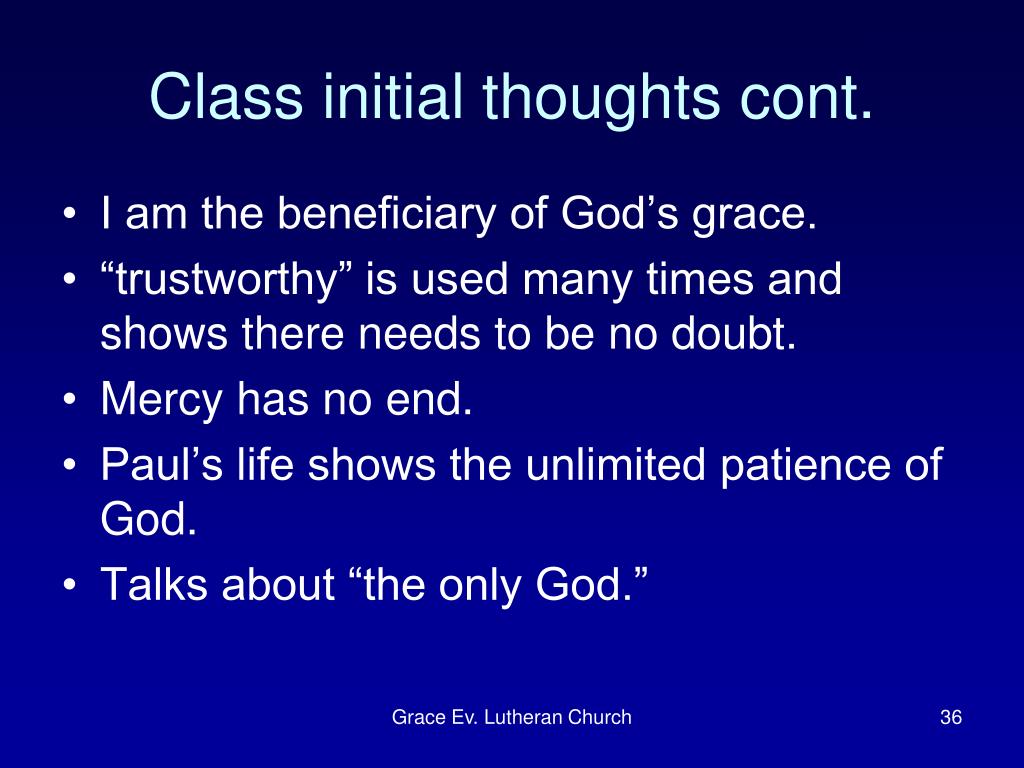 Class initial thoughts cont.

• I am the beneficiary of God’s grace.
• “trustworthy” is used many times and shows there needs to be no doubt.
• Mercy has no end.
• Paul’s life shows the unlimited patience of God.
• Talks about “the only God.”

Grace Ev. Lutheran Church

36